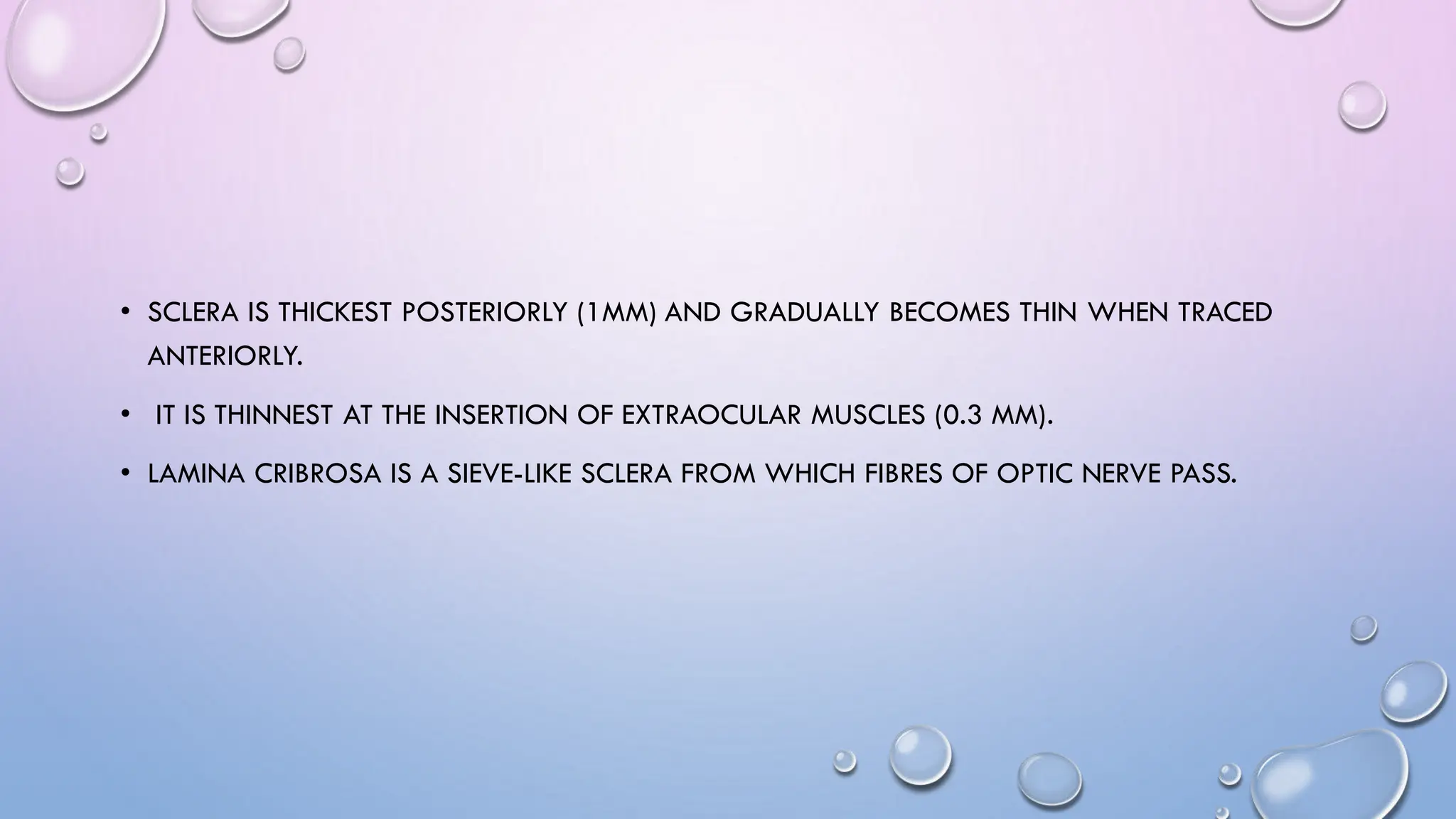 • SCLERA IS THICKEST POSTERIORLY (1MM) AND GRADUALLY BECOMES THIN WHEN TRACED ANTERIORLY.

• IT IS THINNEST AT THE INSERTION OF EXTRAOCULAR MUSCLES (0.3 MM).

• LAMINA CRIBROSA IS A SIEVE-LIKE SCLERA FROM WHICH FIBRES OF OPTIC NERVE PASS.